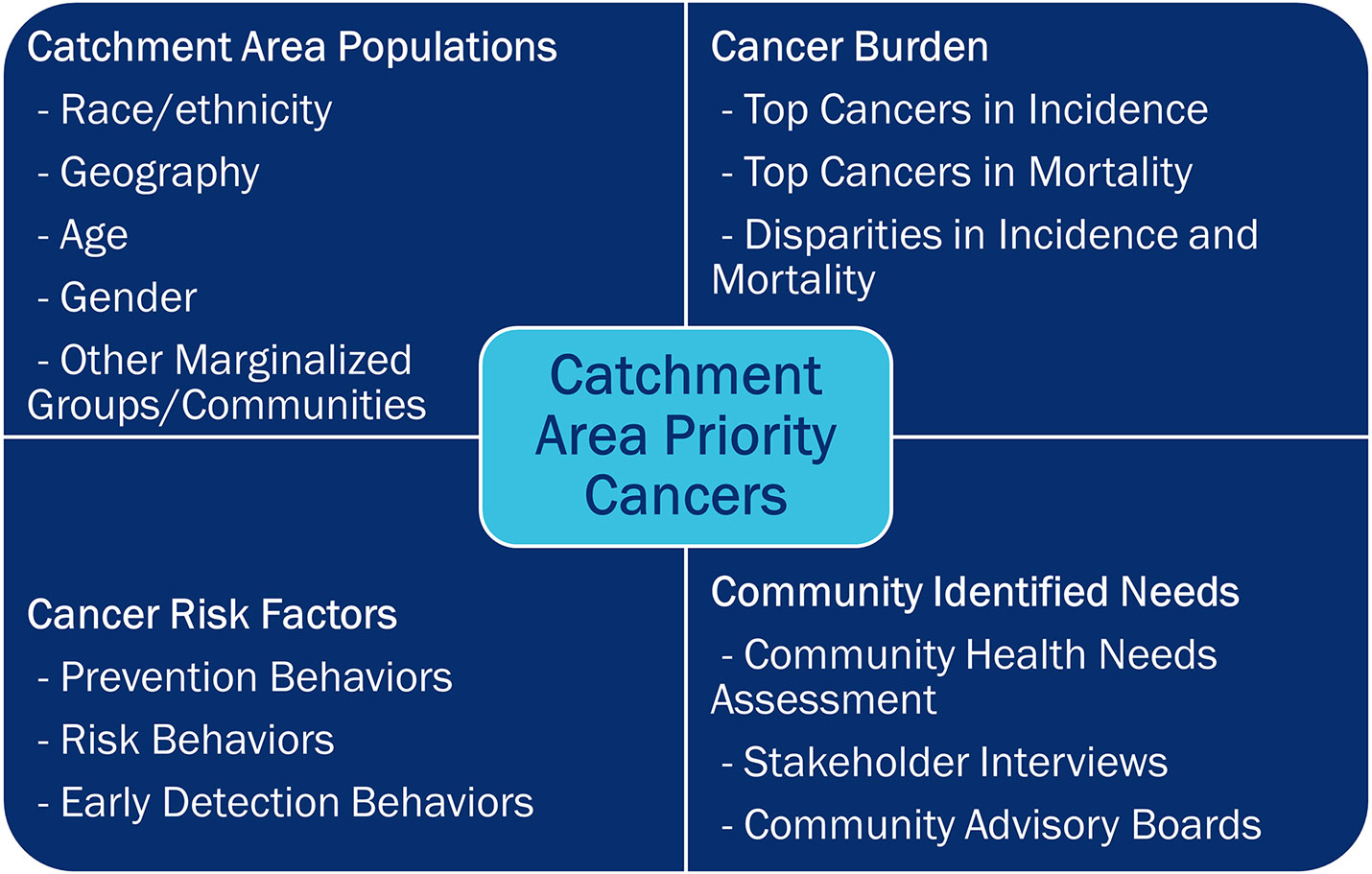 Catchment Area Populations
- Race/ethnicity
- Geography
- Age
- Gender
- Other Marginalized Groups/Communities

Cancer Burden
- Top Cancers in Incidence
- Top Cancers in Mortality
- Disparities in Incidence and Mortality

Catchment Area Priority Cancers

Cancer Risk Factors
- Prevention Behaviors
- Risk Behaviors
- Early Detection Behaviors

Community Identified Needs
- Community Health Needs Assessment
- Stakeholder Interviews
- Community Advisory Boards